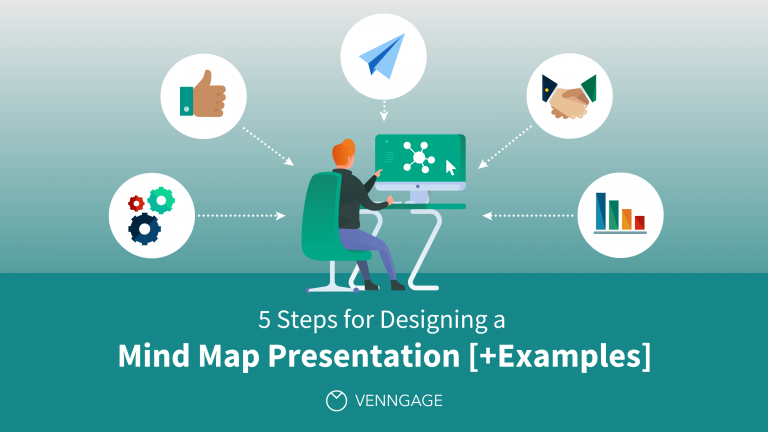 5 Steps for Designing a
Mind Map Presentation [+Examples]

VENNGAGE